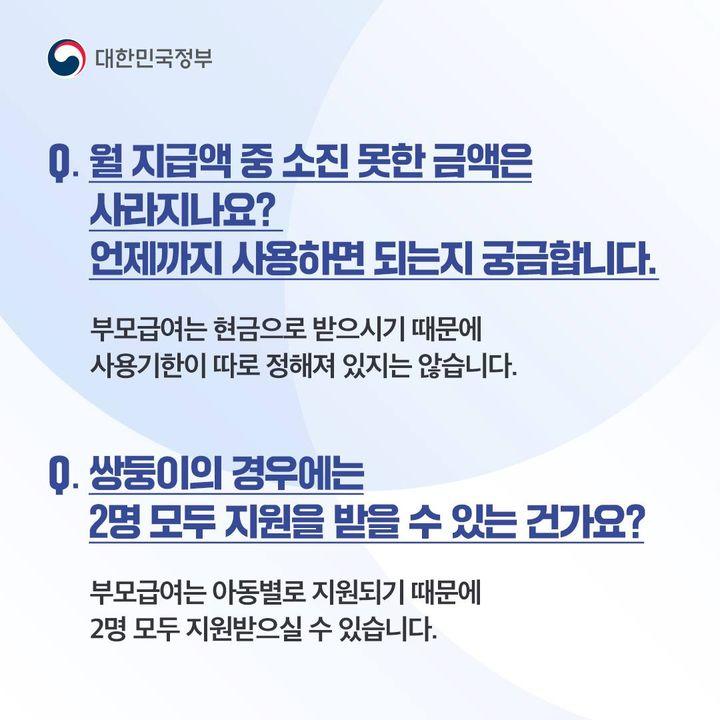 대한민국정부

Q. 월 지급액 중 소진 못한 금액은 사라지나요? 언제까지 사용하면 되는지 궁금합니다.

부모급여는 현금으로 받으시기 때문에 사용기한이 따로 정해져 있지는 않습니다.

Q. 쌍둥이의 경우에는 2명 모두 지원을 받을 수 있는 건가요?

부모급여는 아동별로 지원되기 때문에 2명 모두 지원받으실 수 있습니다.